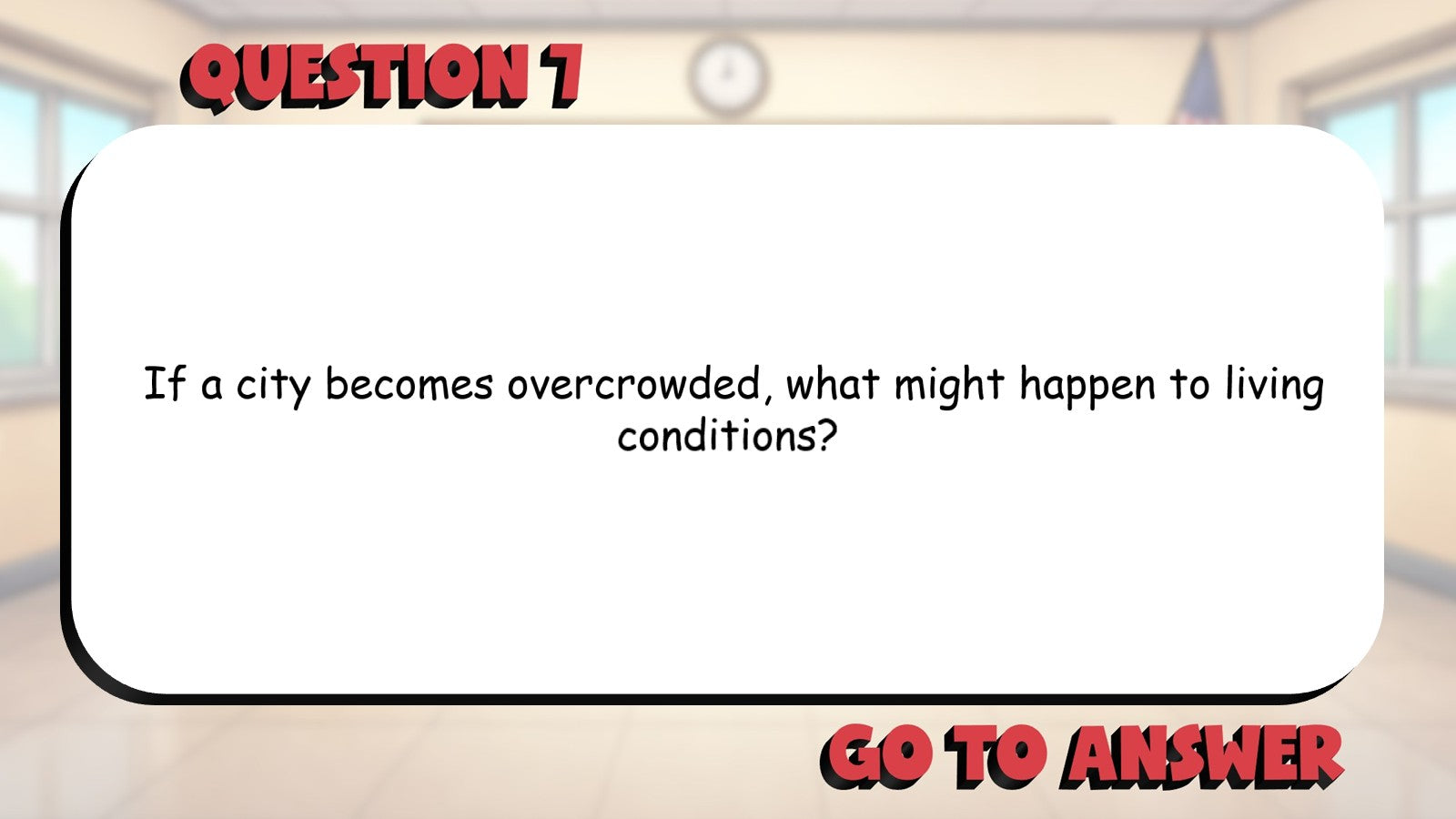 QUESTION 7

If a city becomes overcrowded, what might happen to living conditions?

GO TO ANSWER